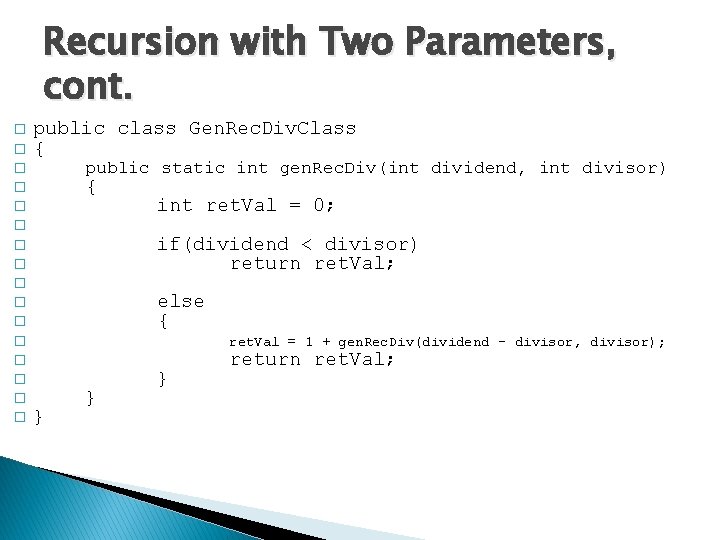 Recursion with Two Parameters, cont.

public class GenRecDivClass
{
public static int genRecDiv(int dividend, int divisor)
{
int retVal = 0;

if(dividend < divisor)
return retVal;

else
{
retVal = 1 + genRecDiv(dividend - divisor, divisor);
return retVal;
}
}
}